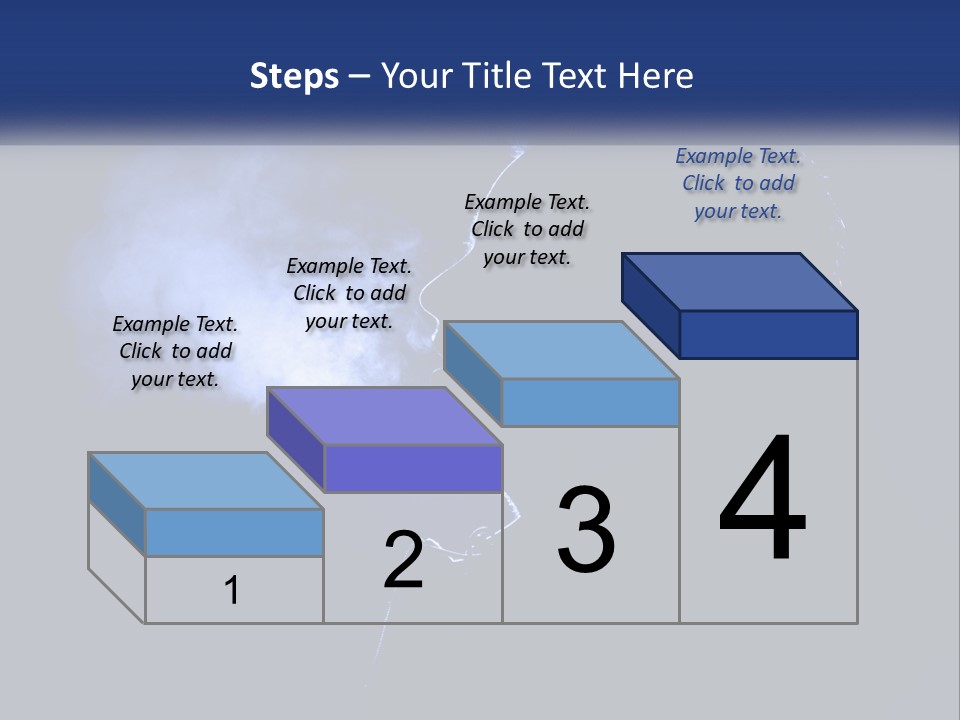 Steps – Your Title Text Here

Example Text. Click to add your text.

Example Text. Click to add your text.

Example Text. Click to add your text.

Example Text. Click to add your text.

1

2

3

4